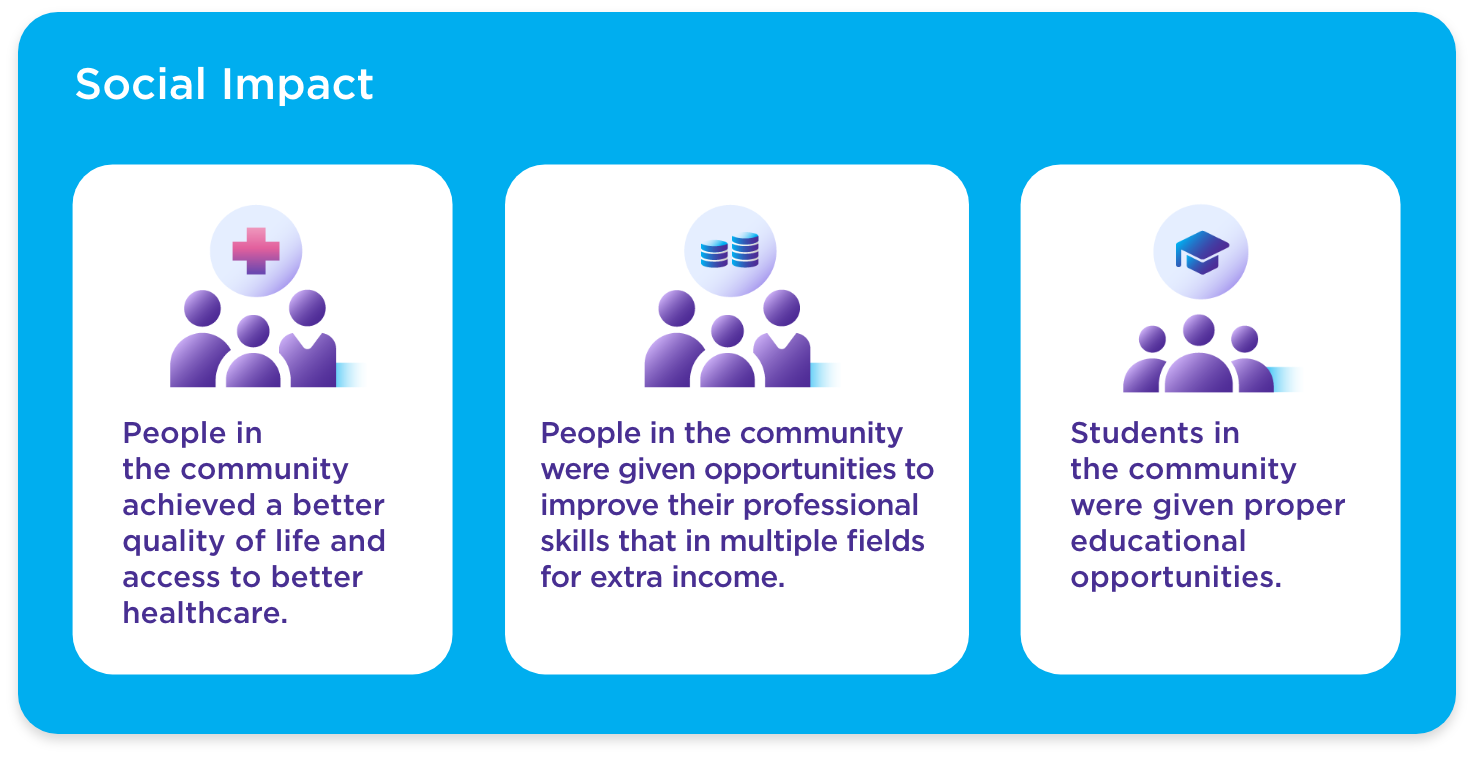 Social Impact

People in the community achieved a better quality of life and access to better healthcare.

People in the community were given opportunities to improve their professional skills that in multiple fields for extra income.

Students in the community were given proper educational opportunities.